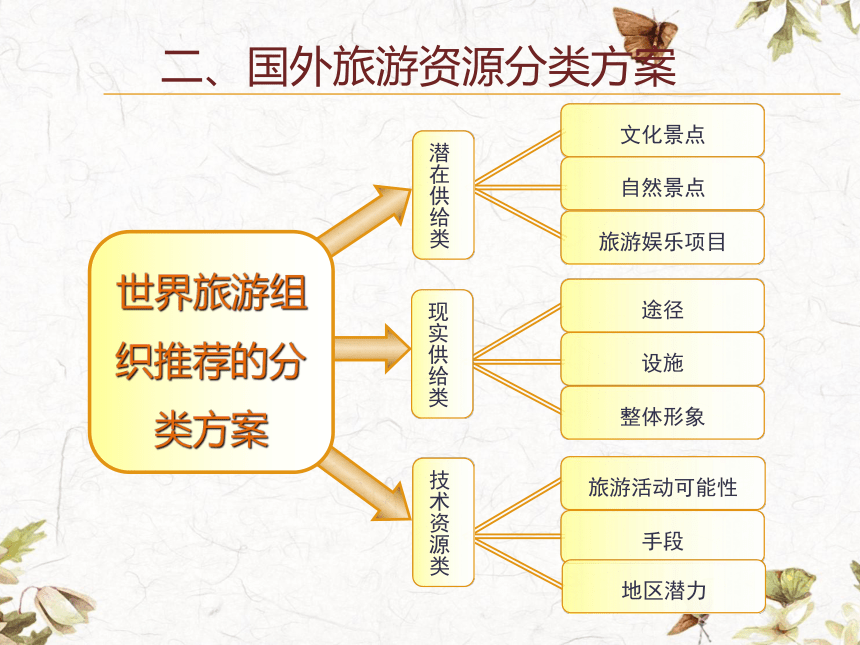 二、国外旅游资源分类方案

世界旅游组织推荐的分类方案

潜在供给类

文化景点

自然景点

旅游娱乐项目

现实供给类

途径

设施

整体形象

技术资源类

旅游活动可能性

手段

地区潜力